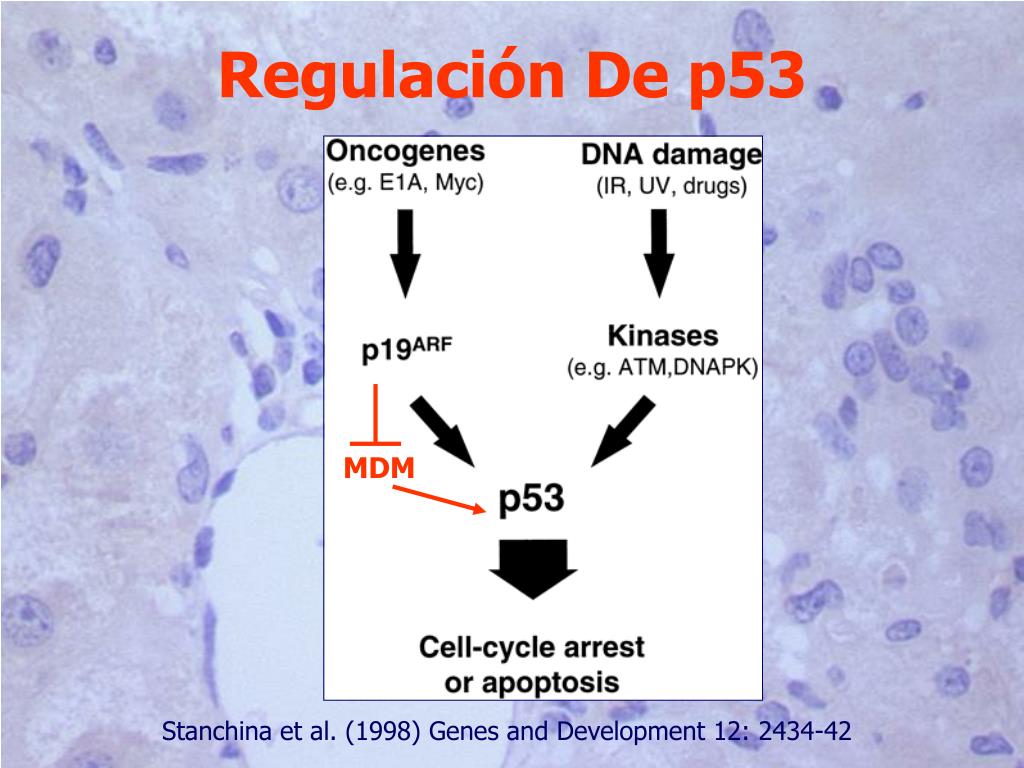 Regulación De p53

Oncogenes
(e.g. E1A, Myc)

DNA damage
(IR, UV, drugs)

p19$^{ARF}$

Kinases
(e.g. ATM,DNAPK)

MDM

p53

Cell-cycle arrest
or apoptosis

Stanchina et al. (1998) Genes and Development 12: 2434-42